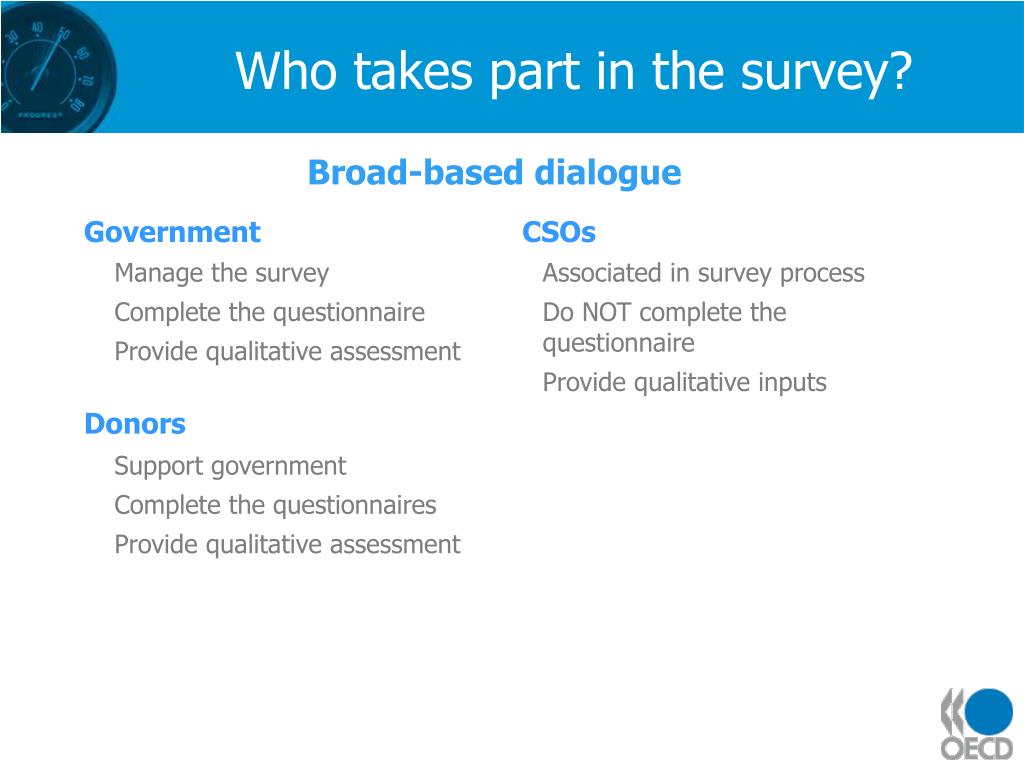 Who takes part in the survey?

Broad-based dialogue

Government

Manage the survey

Complete the questionnaire

Provide qualitative assessment

Donors

Support government

Complete the questionnaires

Provide qualitative assessment

CSOs

Associated in survey process

Do NOT complete the questionnaire

Provide qualitative inputs

OECD